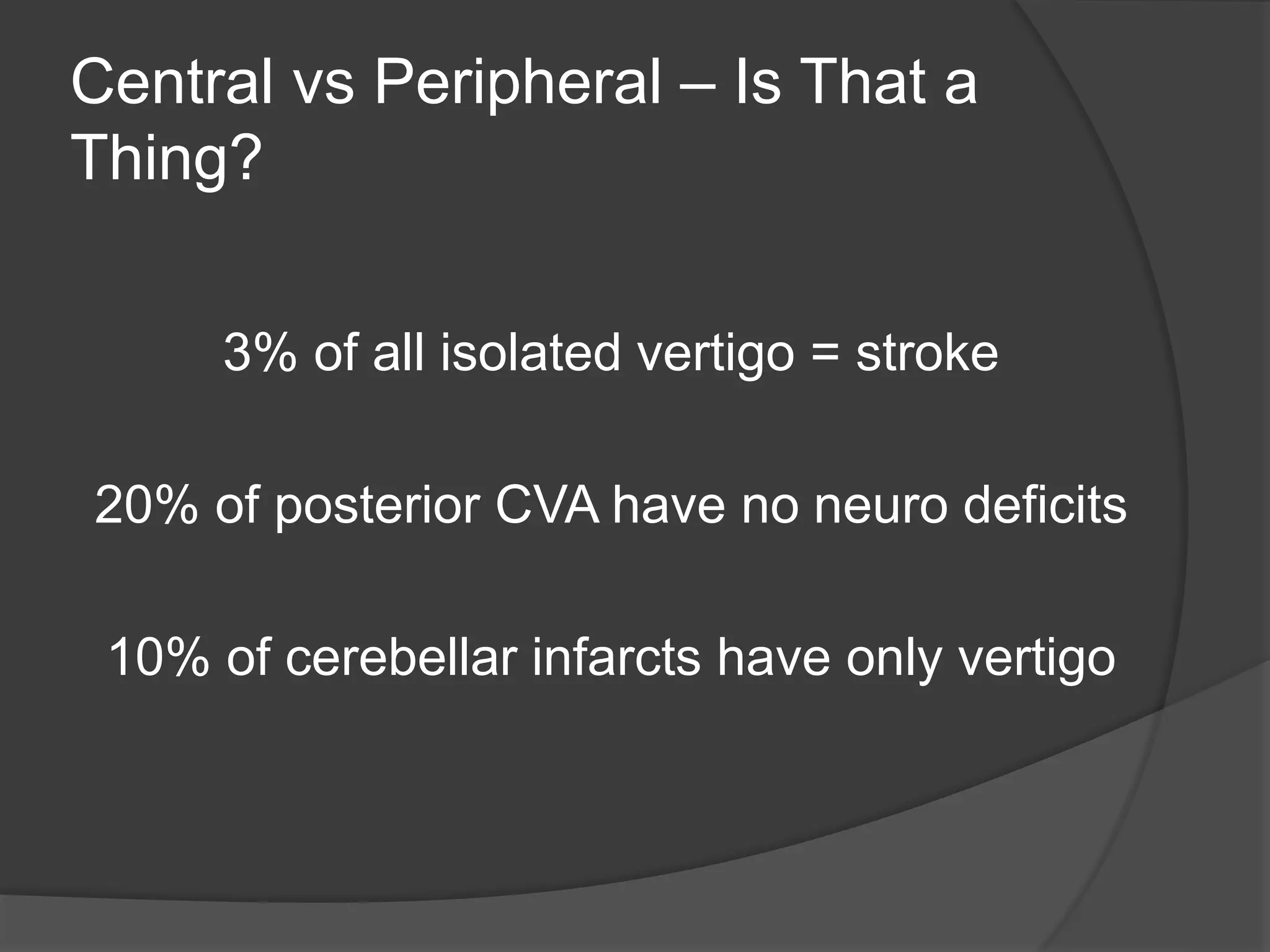 Central vs Peripheral – Is That a Thing?

3% of all isolated vertigo = stroke

20% of posterior CVA have no neuro deficits

10% of cerebellar infarcts have only vertigo